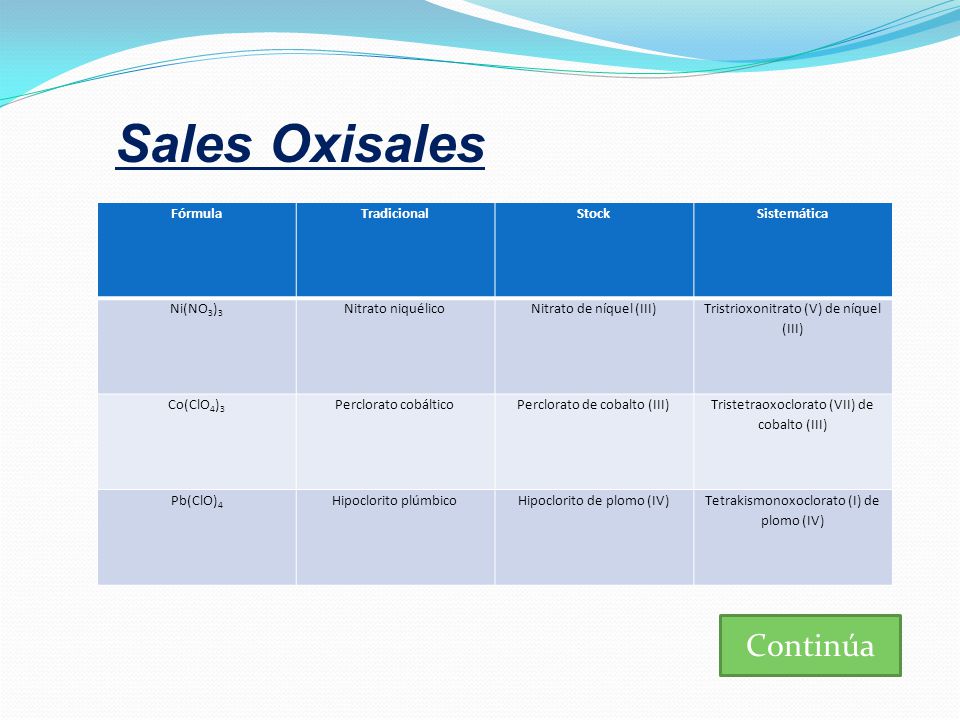 Sales Oxisales

| Fórmula | Tradicional | Stock | Sistemática |
|---|---|---|---|
| $Ni(NO_3)_3$ | Nitrato niquélico | Nitrato de níquel (III) | Tristrioxonitrato (V) de níquel (III) |
| $Co(ClO_4)_3$ | Perclorato cobáltico | Perclorato de cobalto (III) | Tristetraoxoclorato (VII) de cobalto (III) |
| $Pb(ClO)_4$ | Hipoclorito plúmbico | Hipoclorito de plomo (IV) | Tetrakismonoxoclorato (I) de plomo (IV) |

Continúa